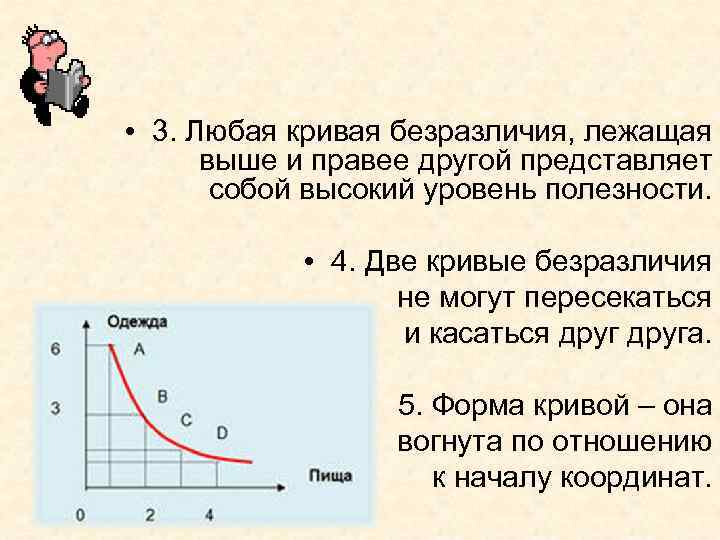 • 3. Любая кривая безразличия, лежащая выше и правее другой представляет собой высокий уровень полезности.

• 4. Две кривые безразличия не могут пересекаться и касаться друг друга.

5. Форма кривой – она вогнута по отношению к началу координат.

Одежда
6
3
A
B
C
D
Пища
0
2
4